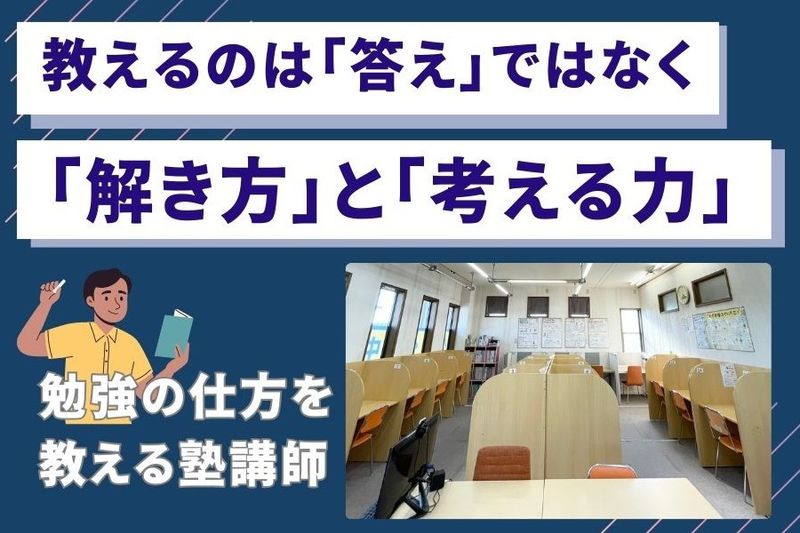 教えるのは「答え」ではなく

「解き方」と「考える力」

勉強の仕方を
教える塾講師